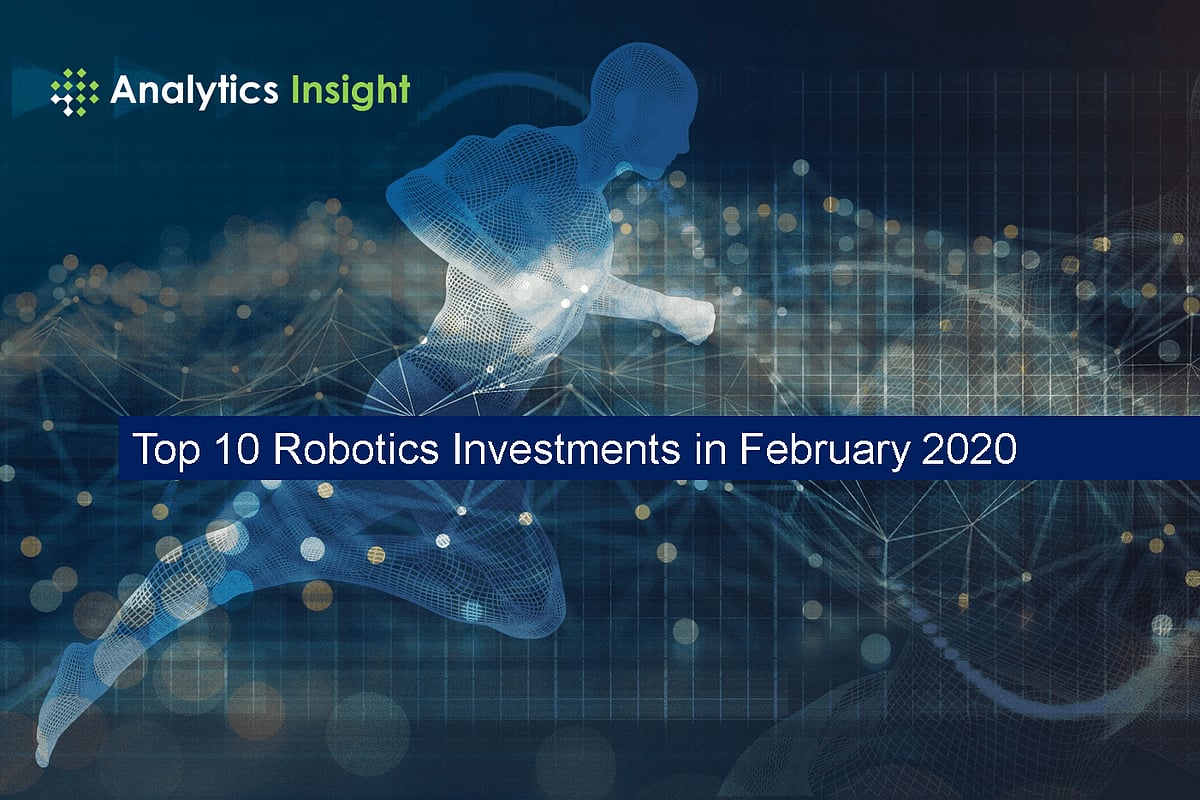 Analytics Insight

Top 10 Robotics Investments in February 2020